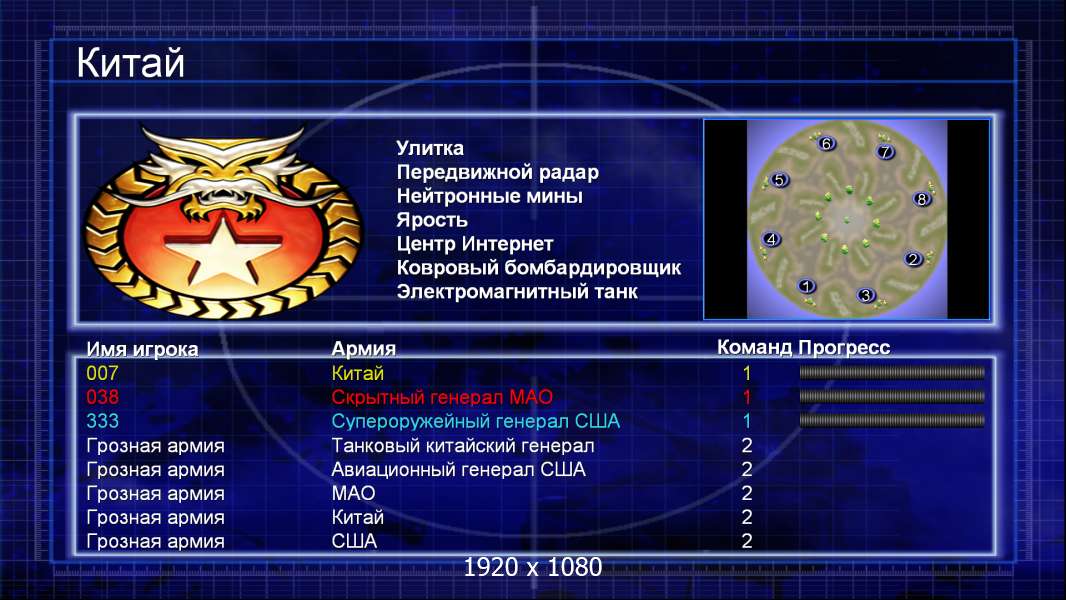 Китай

Улитка
Передвижной радар
Нейтронные мины
Ярость
Центр Интернет
Ковровый бомбардировщик
Электромагнитный танк

6 7 5 8 4 2 1 3

| Имя игрока | Армия | Команд | Прогресс |
|---|---|---|---|
| 007 | Китай | 1 | |
| 038 | Скрытный генерал МАО | 1 | |
| 333 | Супероружейный генерал США | 1 | |
| Грозная армия | Танковый китайский генерал | 2 | |
| Грозная армия | Авиационный генерал США | 2 | |
| Грозная армия | МАО | 2 | |
| Грозная армия | Китай | 2 | |
| Грозная армия | США | 2 | |

1920 x 1080